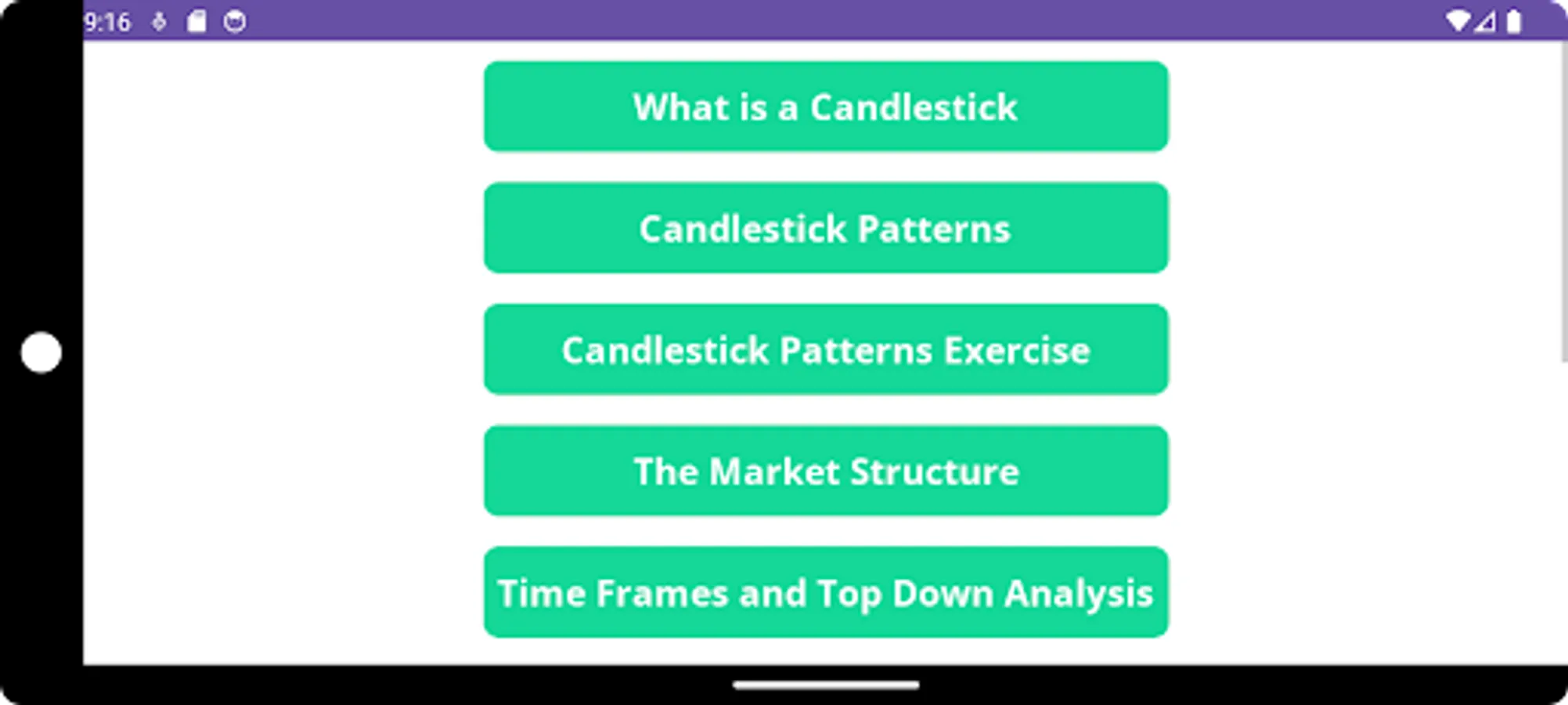 9:16

What is a Candlestick

Candlestick Patterns

Candlestick Patterns Exercise

The Market Structure

Time Frames and Top Down Analysis